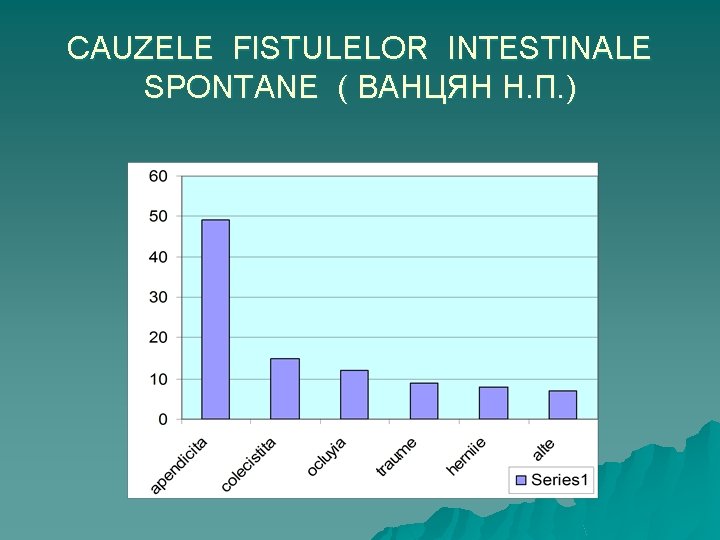 CAUZELE FISTULELOR INTESTINALE SPONTANE ( ВАНЦЯН Н.П.)

60
50
40
30
20
10
0

apendicita
colecistita
ocluyia
traume
herniie
alte

Series1